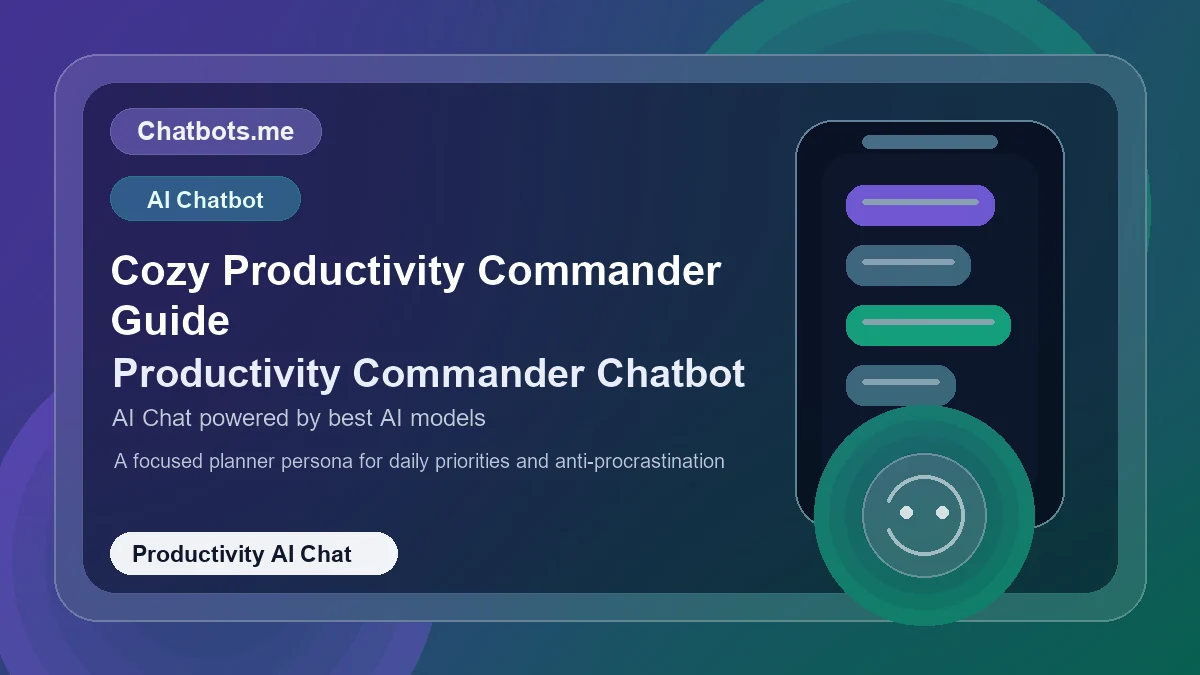 Chatbots.me

AI Chatbot

Cozy Productivity Commander Guide

Productivity Commander Chatbot

AI Chat powered by best AI models

A focused planner persona for daily priorities and anti-procrastination

Productivity AI Chat